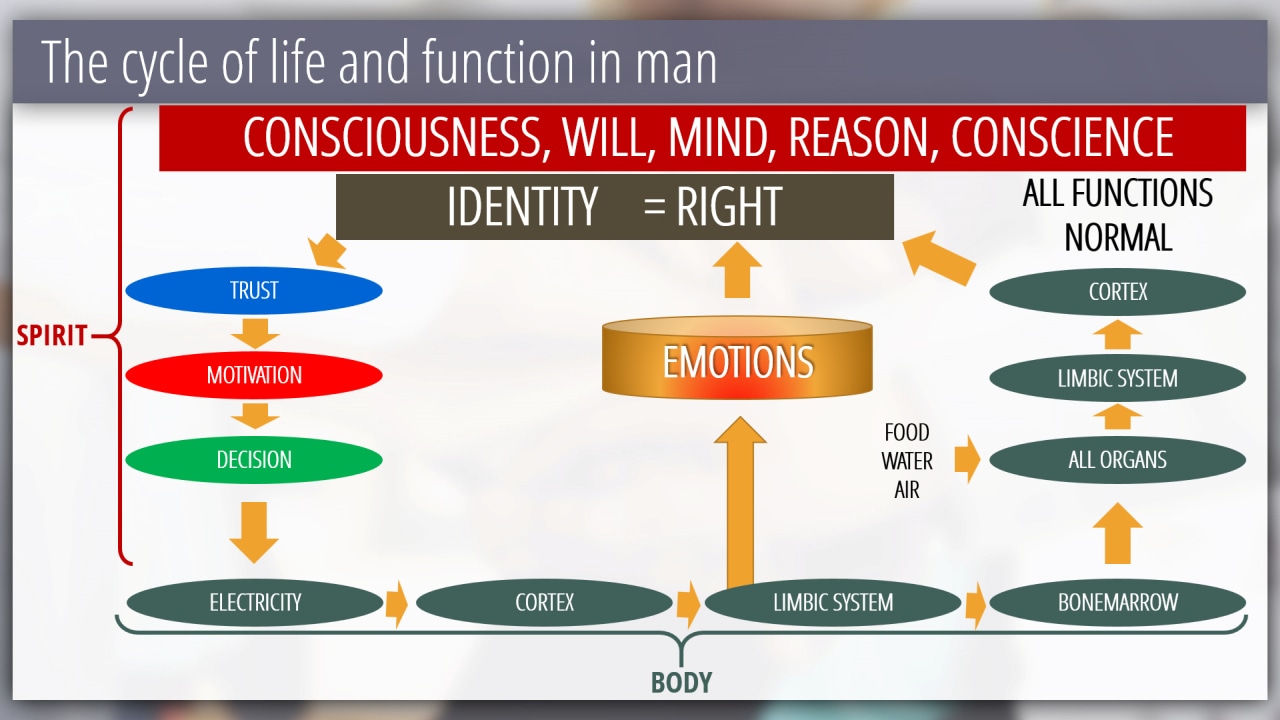 The cycle of life and function in man

CONSCIOUSNESS, WILL, MIND, REASON, CONSCIENCE

IDENTITY = RIGHT

ALL FUNCTIONS NORMAL

SPIRIT

TRUST

MOTIVATION

DECISION

EMOTIONS

CORTEX

LIMBIC SYSTEM

FOOD
WATER
AIR

ALL ORGANS

ELECTRICITY

CORTEX

LIMBIC SYSTEM

BONEMARROW

BODY